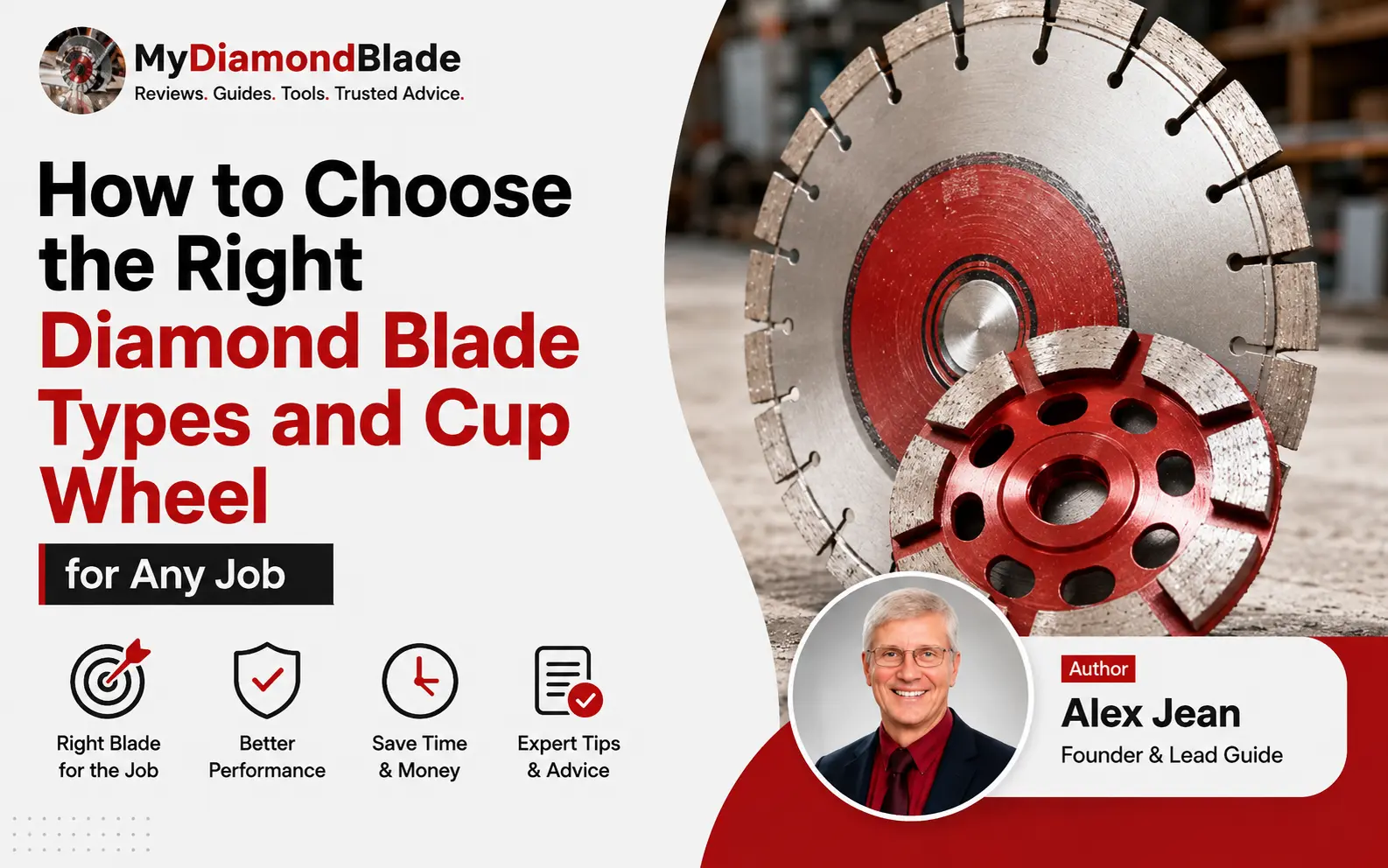 MyDiamondBlade
Reviews. Guides. Tools. Trusted Advice.

How to Choose the Right Diamond Blade Types and Cup Wheel

for Any Job

Right Blade for the Job

Better Performance

Save Time & Money

Expert Tips & Advice

Author
Alex Jean
Founder & Lead Guide